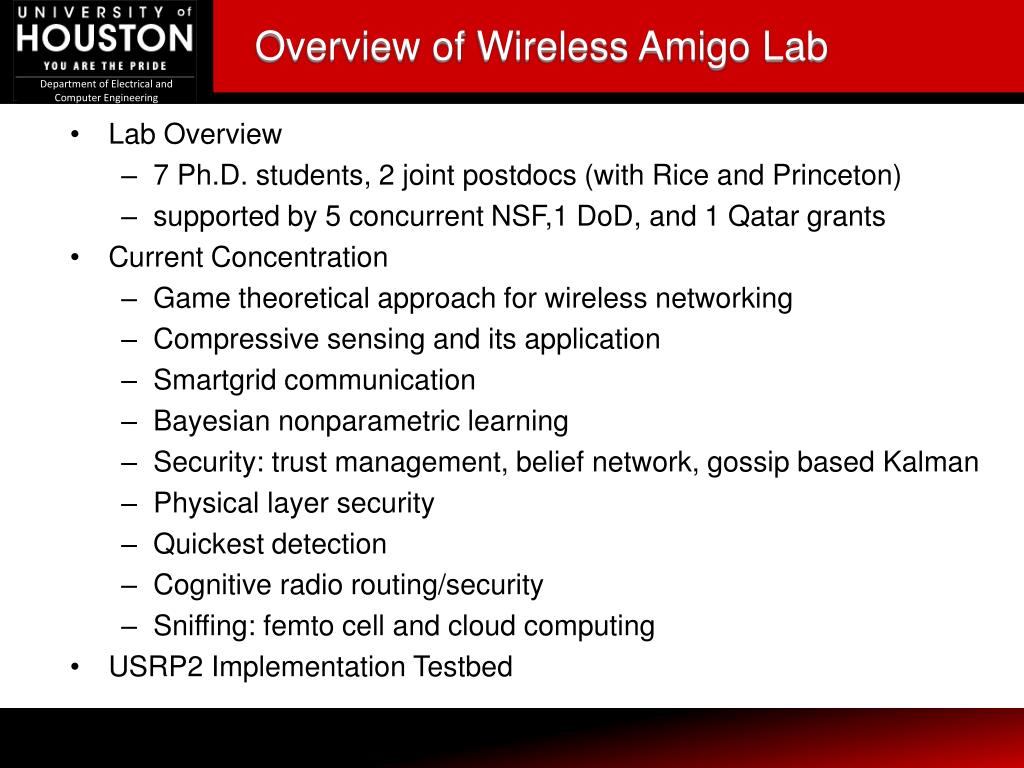 UNIVERSITY of HOUSTON
YOU ARE THE PRIDE
Department of Electrical and Computer Engineering

Overview of Wireless Amigo Lab

• Lab Overview
– 7 Ph.D. students, 2 joint postdocs (with Rice and Princeton)
– supported by 5 concurrent NSF,1 DoD, and 1 Qatar grants
• Current Concentration
– Game theoretical approach for wireless networking
– Compressive sensing and its application
– Smartgrid communication
– Bayesian nonparametric learning
– Security: trust management, belief network, gossip based Kalman
– Physical layer security
– Quickest detection
– Cognitive radio routing/security
– Sniffing: femto cell and cloud computing
• USRP2 Implementation Testbed